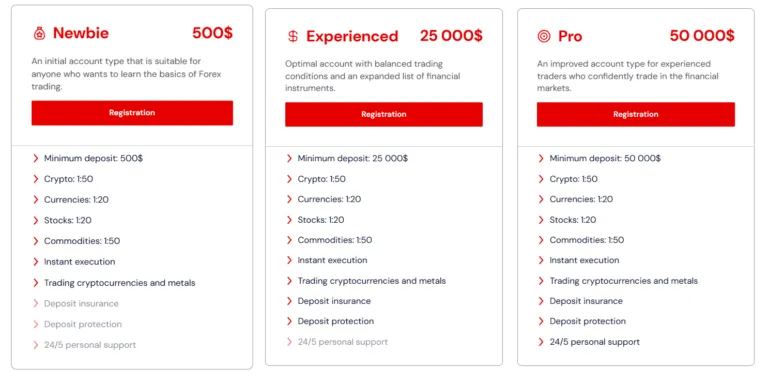 Newbie 500$

An initial account type that is suitable for anyone who wants to learn the basics of Forex trading.

Registration

Minimum deposit: 500$
Crypto: 1:50
Currencies: 1:20
Stocks: 1:20
Commodities: 1:50
Instant execution
Trading cryptocurrencies and metals
Deposit insurance
Deposit protection
24/5 personal support

$ Experienced 25 000$

Optimal account with balanced trading conditions and an expanded list of financial instruments.

Registration

Minimum deposit: 25 000$
Crypto: 1:50
Currencies: 1:20
Stocks: 1:20
Commodities: 1:50
Instant execution
Trading cryptocurrencies and metals
Deposit insurance
Deposit protection
24/5 personal support

Pro 50 000$

An improved account type for experienced traders who confidently trade in the financial markets.

Registration

Minimum deposit: 50 000$
Crypto: 1:50
Currencies: 1:20
Stocks: 1:20
Commodities: 1:50
Instant execution
Trading cryptocurrencies and metals
Deposit insurance
Deposit protection
24/5 personal support